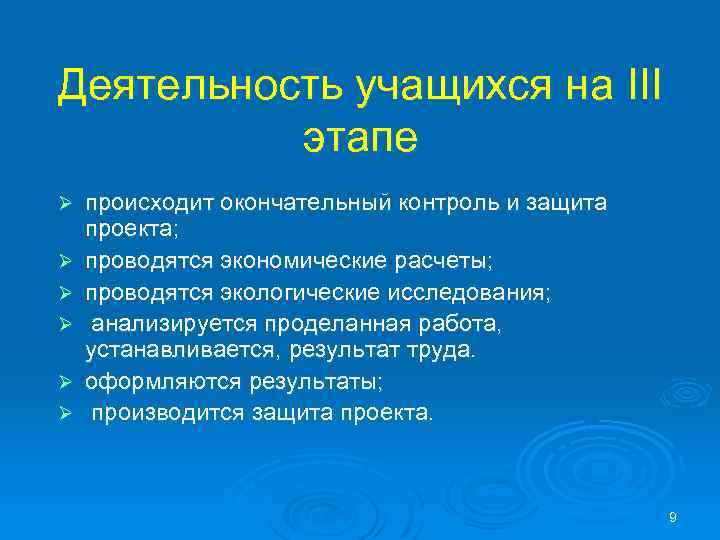 Деятельность учащихся на III этапе

➢ происходит окончательный контроль и защита проекта;
➢ проводятся экономические расчеты;
➢ проводятся экологические исследования;
➢ анализируется проделанная работа, устанавливается, результат труда.
➢ оформляются результаты;
➢ производится защита проекта.

9